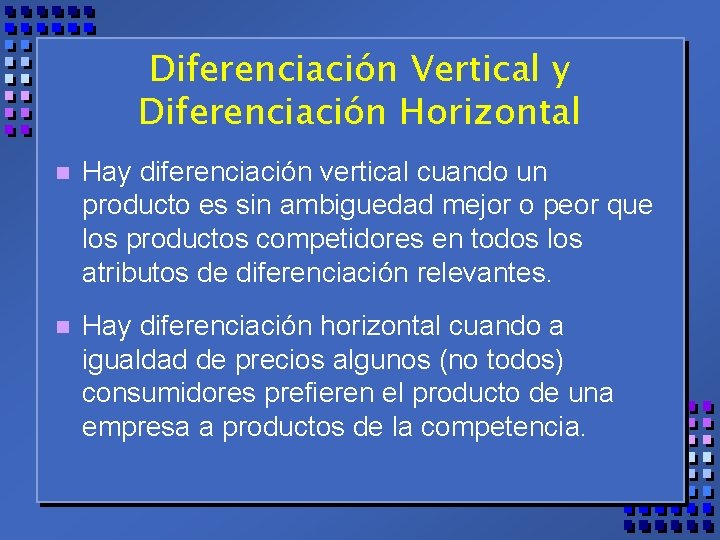 Diferenciación Vertical y Diferenciación Horizontal

Hay diferenciación vertical cuando un producto es sin ambiguedad mejor o peor que los productos competidores en todos los atributos de diferenciación relevantes.

Hay diferenciación horizontal cuando a igualdad de precios algunos (no todos) consumidores prefieren el producto de una empresa a productos de la competencia.